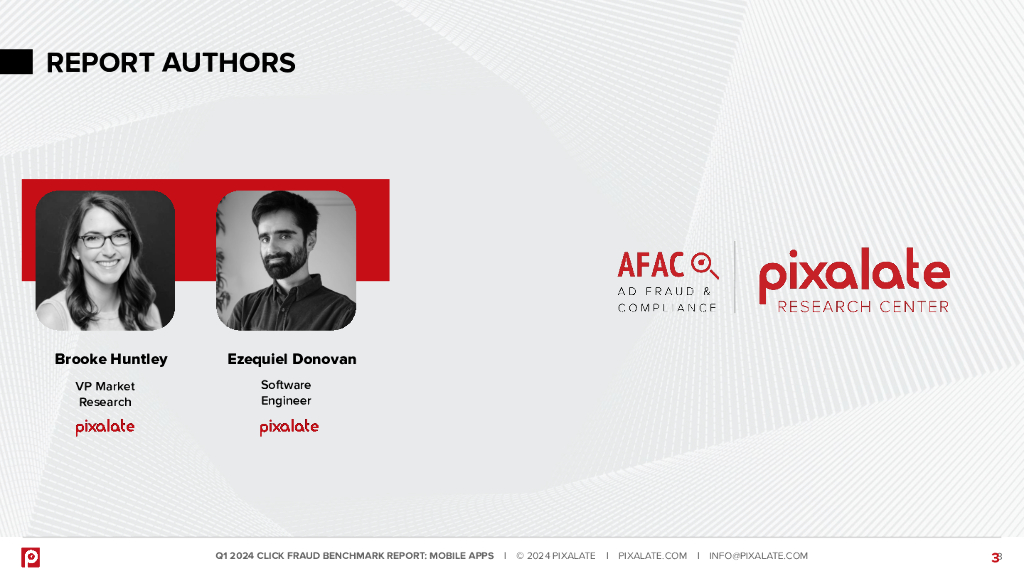 REPORT AUTHORS

Brooke Huntley
VP Market Research
pixalate

Ezequiel Donovan
Software Engineer
pixalate

AFAC
AD FRAUD & COMPLIANCE

pixalate
RESEARCH CENTER

Q1 2024 CLICK FRAUD BENCHMARK REPORT: MOBILE APPS | © 2024 PIXALATE | PIXALATE.COM | INFO@PIXALATE.COM

3